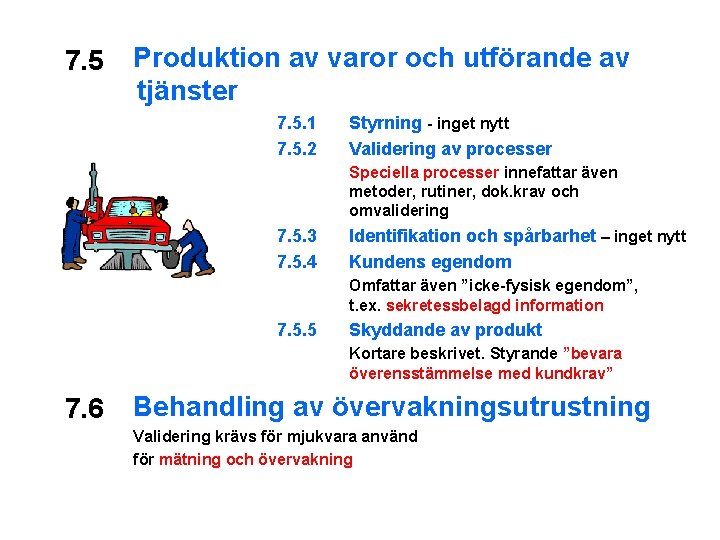 7.5 Produktion av varor och utförande av tjänster

7.5.1 Styrning - inget nytt

7.5.2 Validering av processer

Speciella processer innefattar även metoder, rutiner, dok.krav och omvalidering

7.5.3 Identifikation och spårbarhet – inget nytt

7.5.4 Kundens egendom

Omfattar även ”icke-fysisk egendom”, t.ex. sekretessbelagd information

7.5.5 Skyddande av produkt

Kortare beskrivet. Styrande ”bevara överensstämmelse med kundkrav”

7.6 Behandling av övervakningsutrustning

Validering krävs för mjukvara använd för mätning och övervakning